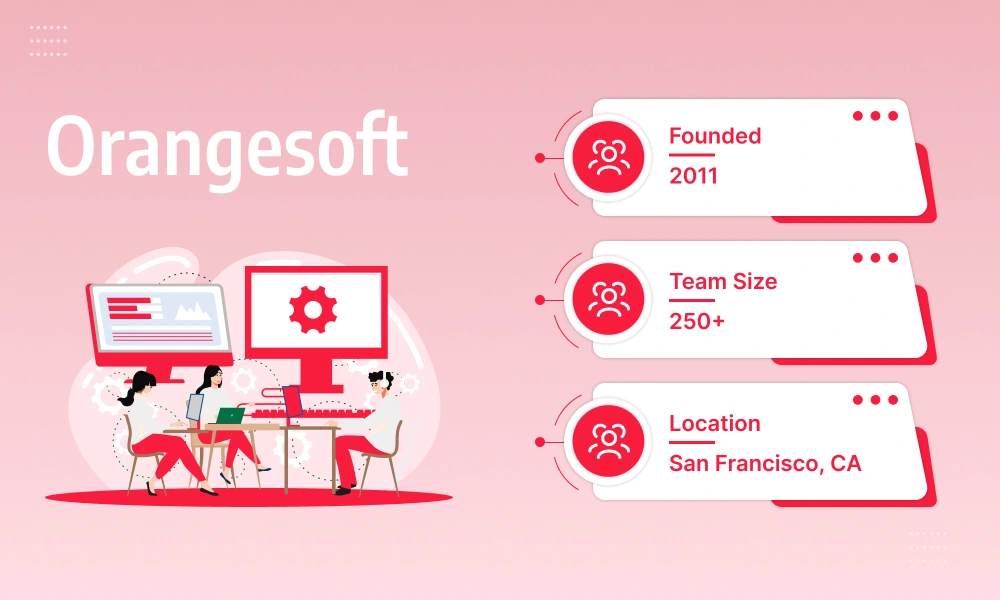 Orangesoft

Founded
2011

Team Size
250+

Location
San Francisco, CA